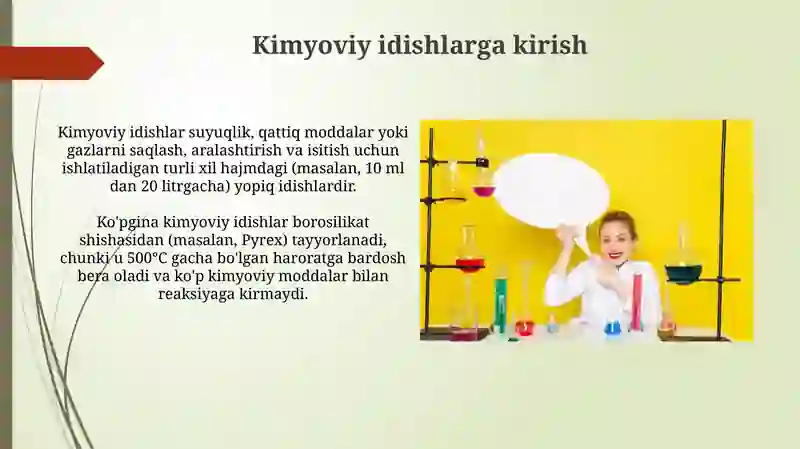 Kimyoviy idishlarga kirish

Kimyoviy idishlar suyuqlik, qattiq moddalar yoki gazlarni saqlash, aralashtirish va isitish uchun ishlatiladigan turli xil hajmdagi (masalan, 10 ml dan 20 litrgacha) yopiq idishlardir.

Ko'pgina kimyoviy idishlar borosilikat shishasidan (masalan, Pyrex) tayyorlanadi, chunki u 500°C gacha bo'lgan haroratga bardosh bera oladi va ko'p kimyoviy moddalar bilan reaksiyaga kirmaydi.